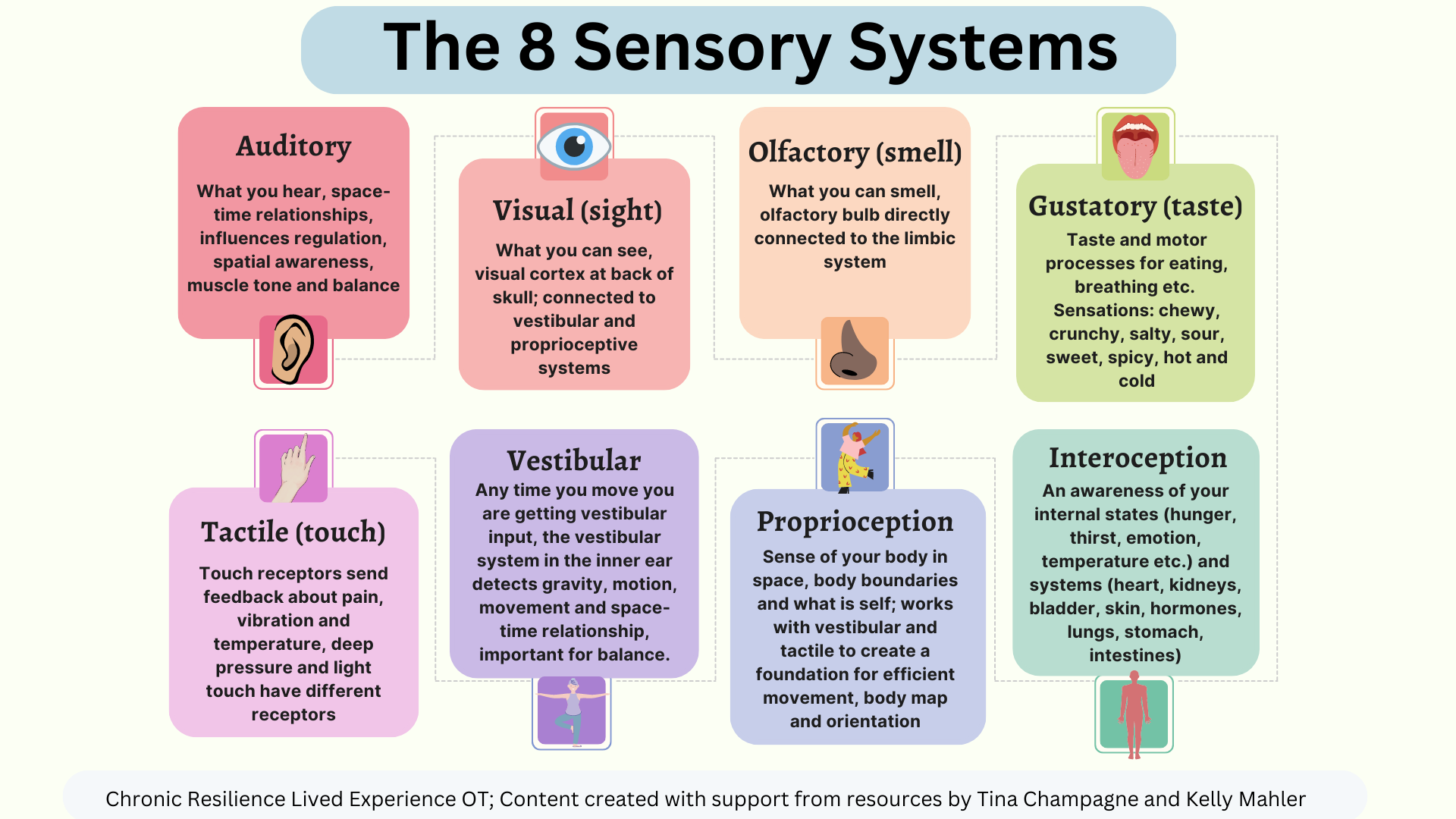 The 8 Sensory Systems

Auditory

What you hear, space-time relationships, influences regulation, spatial awareness, muscle tone and balance

Visual (sight)

What you can see, visual cortex at back of skull; connected to vestibular and proprioceptive systems

Olfactory (smell)

What you can smell, olfactory bulb directly connected to the limbic system

Gustatory (taste)

Taste and motor processes for eating, breathing etc. Sensations: chewy, crunchy, salty, sour, sweet, spicy, hot and cold

Tactile (touch)

Touch receptors send feedback about pain, vibration and temperature, deep pressure and light touch have different receptors

Vestibular

Any time you move you are getting vestibular input, the vestibular system in the inner ear detects gravity, motion, movement and space-time relationship, important for balance.

Proprioception

Sense of your body in space, body boundaries and what is self; works with vestibular and tactile to create a foundation for efficient movement, body map and orientation

Interoception

An awareness of your internal states (hunger, thirst, emotion, temperature etc.) and systems (heart, kidneys, bladder, skin, hormones, lungs, stomach, intestines)

Chronic Resilience Lived Experience OT; Content created with support from resources by Tina Champagne and Kelly Mahler